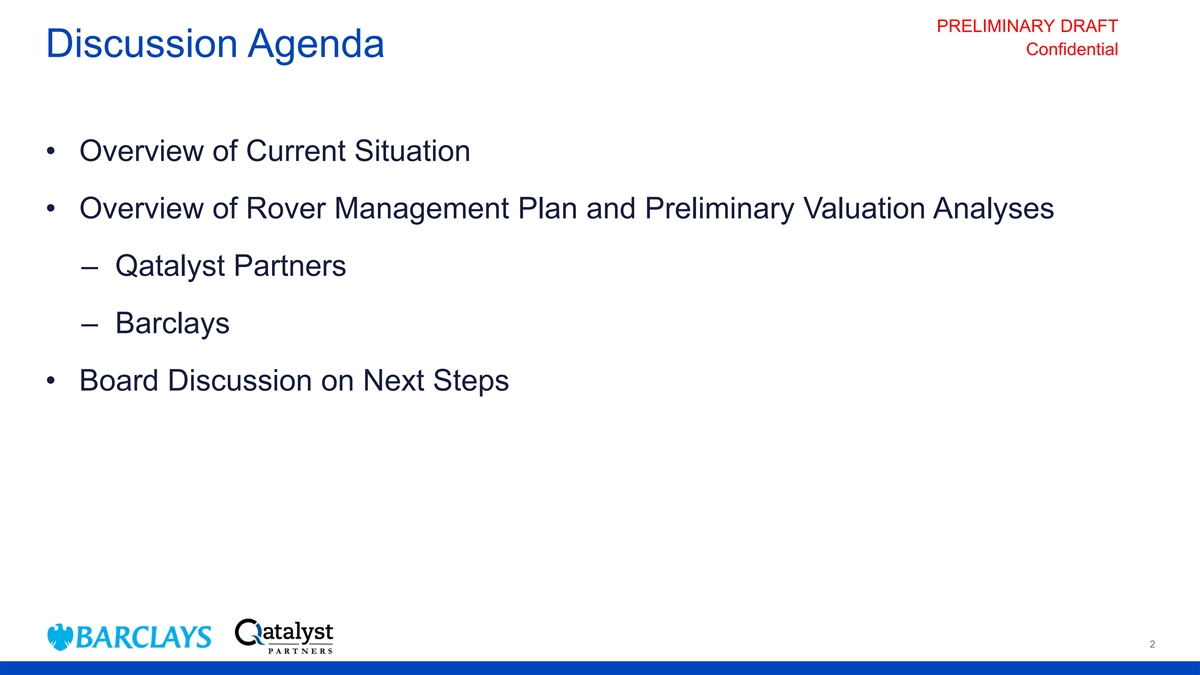 Discussion Agenda

PRELIMINARY DRAFT
Confidential

• Overview of Current Situation

• Overview of Rover Management Plan and Preliminary Valuation Analyses

– Qatalyst Partners

– Barclays

• Board Discussion on Next Steps

BARCLAYS Qatalyst PARTNERS

2